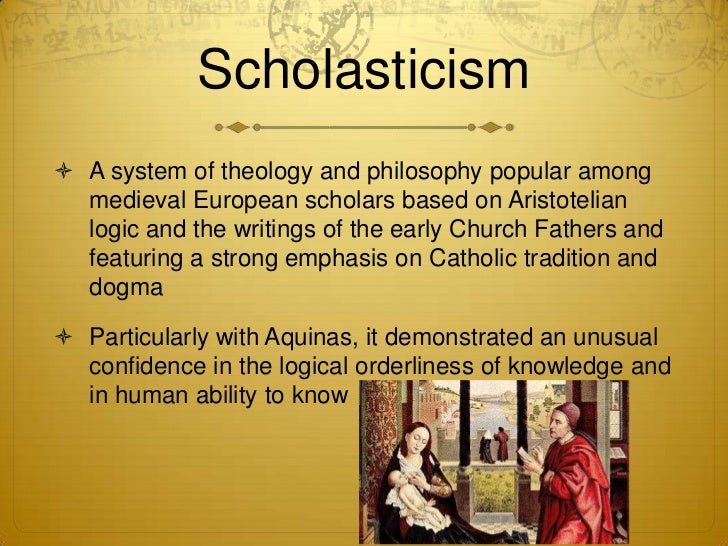 Scholasticism

A system of theology and philosophy popular among medieval European scholars based on Aristotelian logic and the writings of the early Church Fathers and featuring a strong emphasis on Catholic tradition and dogma

Particularly with Aquinas, it demonstrated an unusual confidence in the logical orderliness of knowledge and in human ability to know